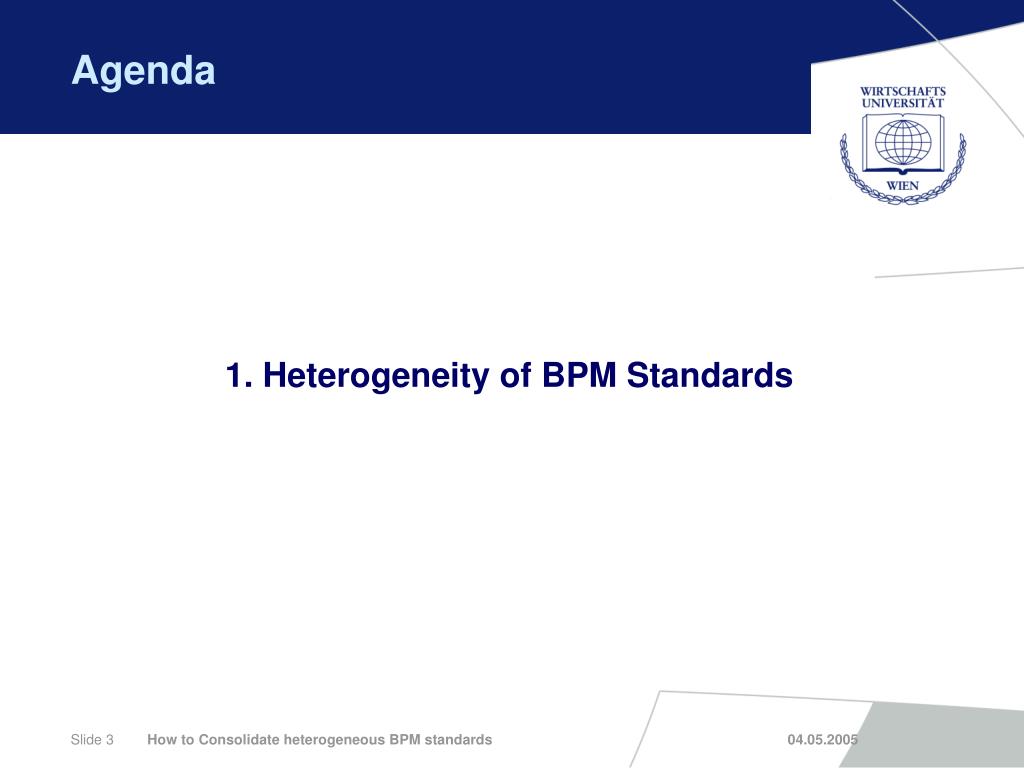 Agenda

WIRTSCHAFTS UNIVERSITÄT WIEN

1. Heterogeneity of BPM Standards

Slide 3 How to Consolidate heterogeneous BPM standards 04.05.2005